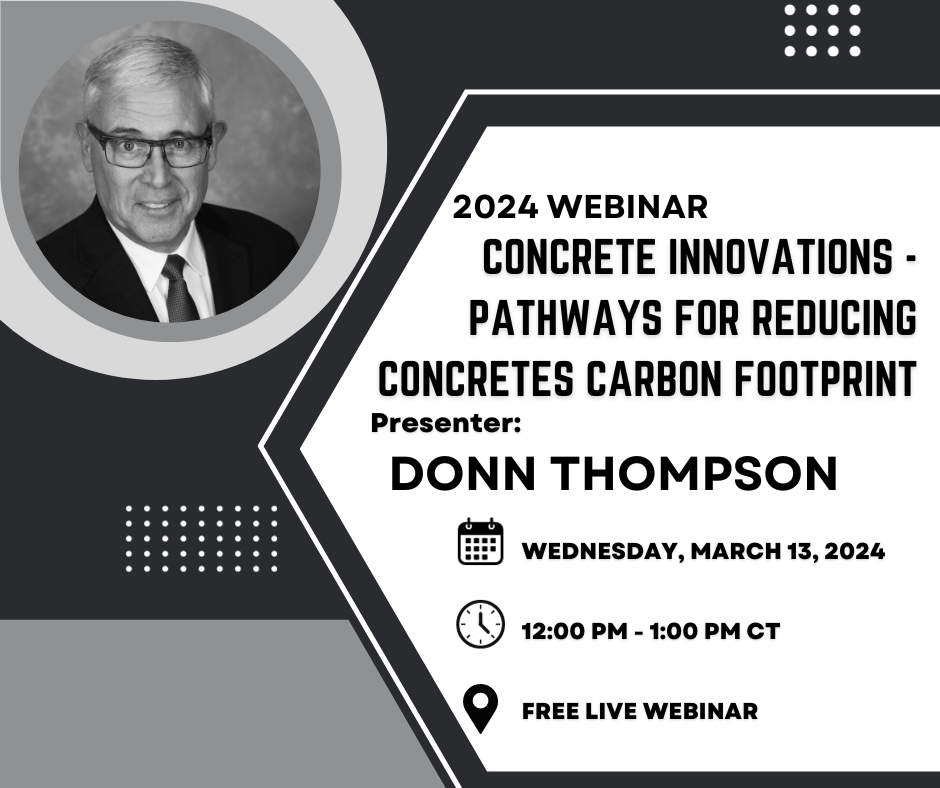 2024 WEBINAR

CONCRETE INNOVATIONS - PATHWAYS FOR REDUCING CONCRETES CARBON FOOTPRINT

Presenter:

DONN THOMPSON

WEDNESDAY, MARCH 13, 2024

12:00 PM - 1:00 PM CT

FREE LIVE WEBINAR